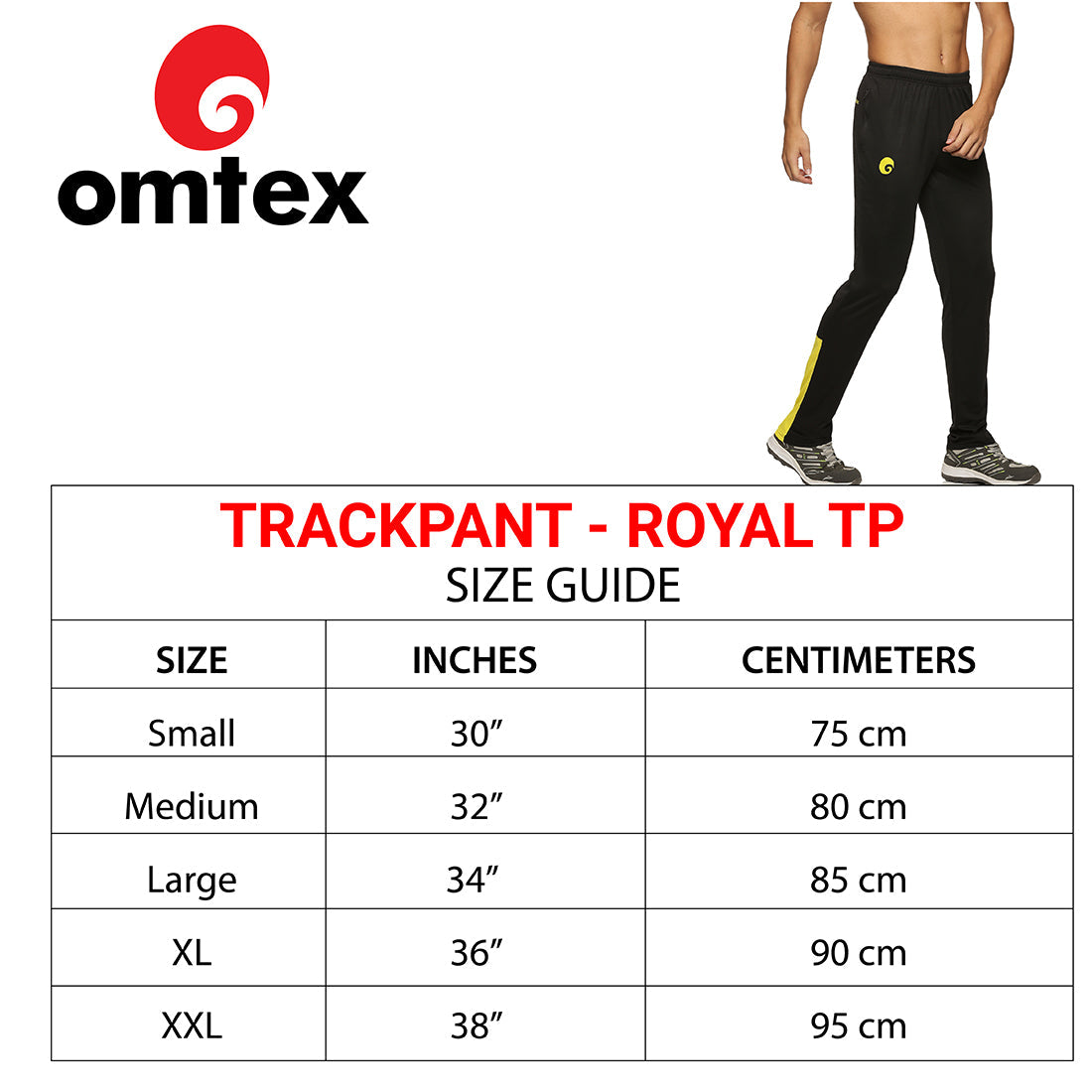 omtex

TRACKPANT - ROYAL TP
SIZE GUIDE

| SIZE | INCHES | CENTIMETERS |
|---|---|---|
| Small | 30” | 75 cm |
| Medium | 32” | 80 cm |
| Large | 34” | 85 cm |
| XL | 36” | 90 cm |
| XXL | 38” | 95 cm |